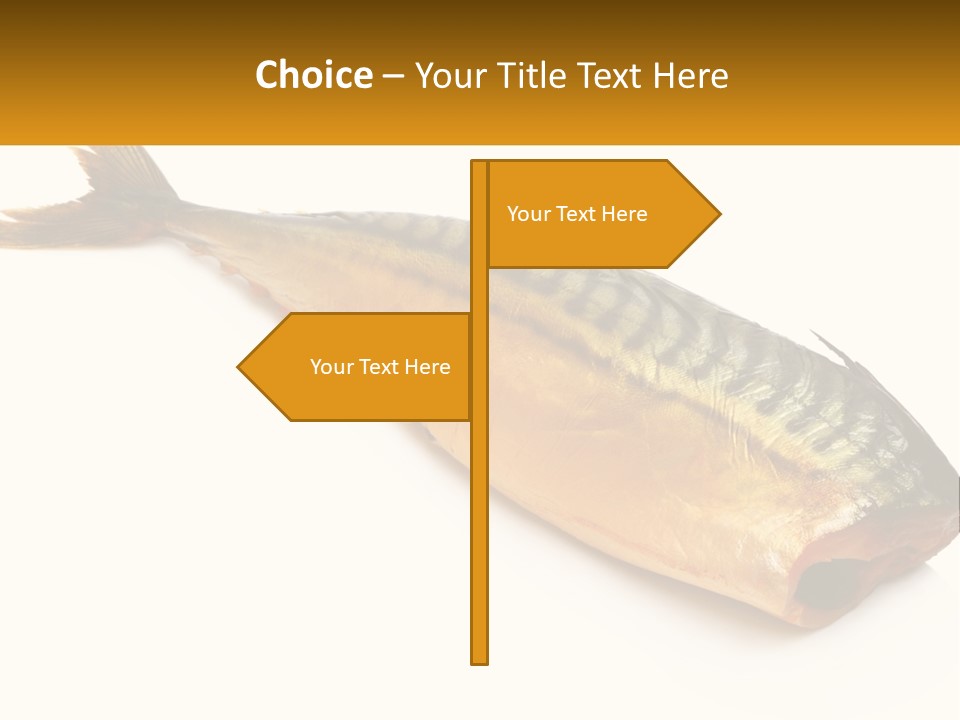 Choice – Your Title Text Here

Your Text Here

Your Text Here